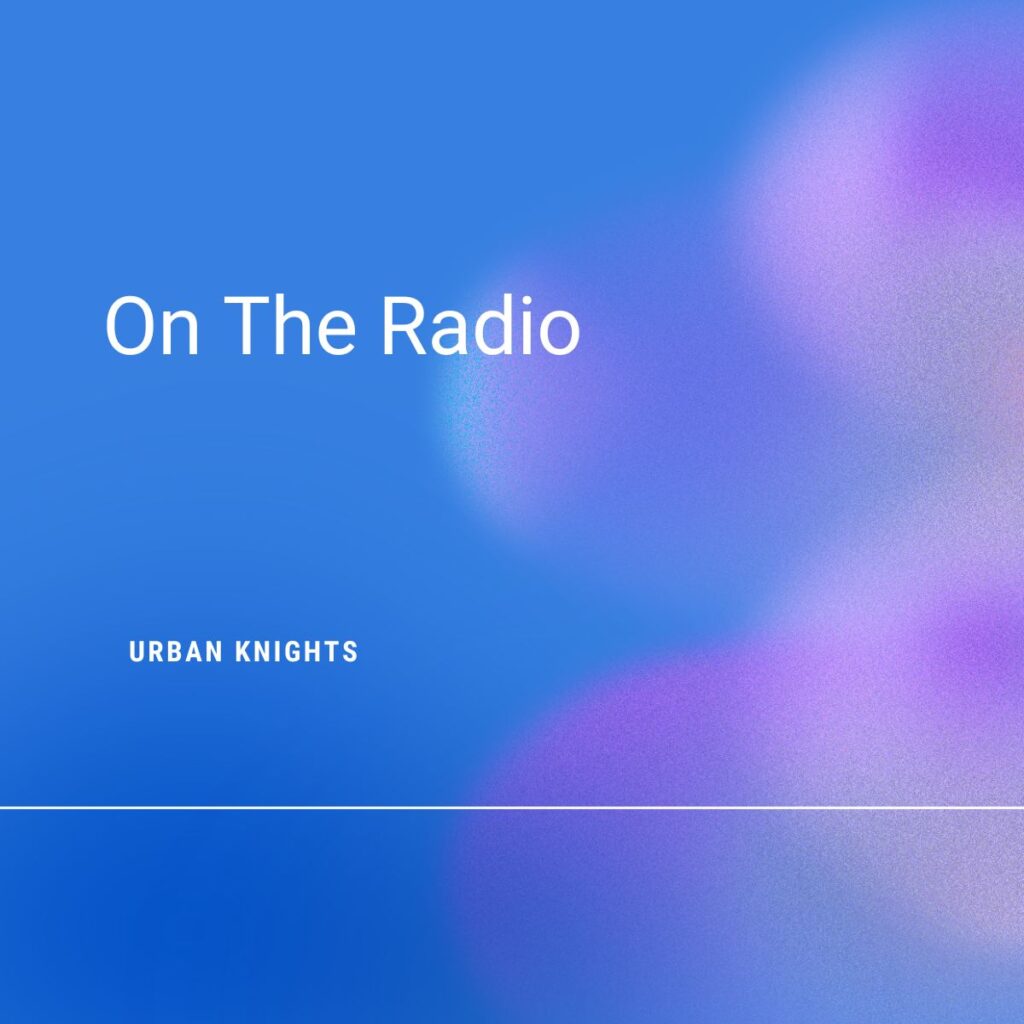 On The Radio

URBAN KNIGHTS